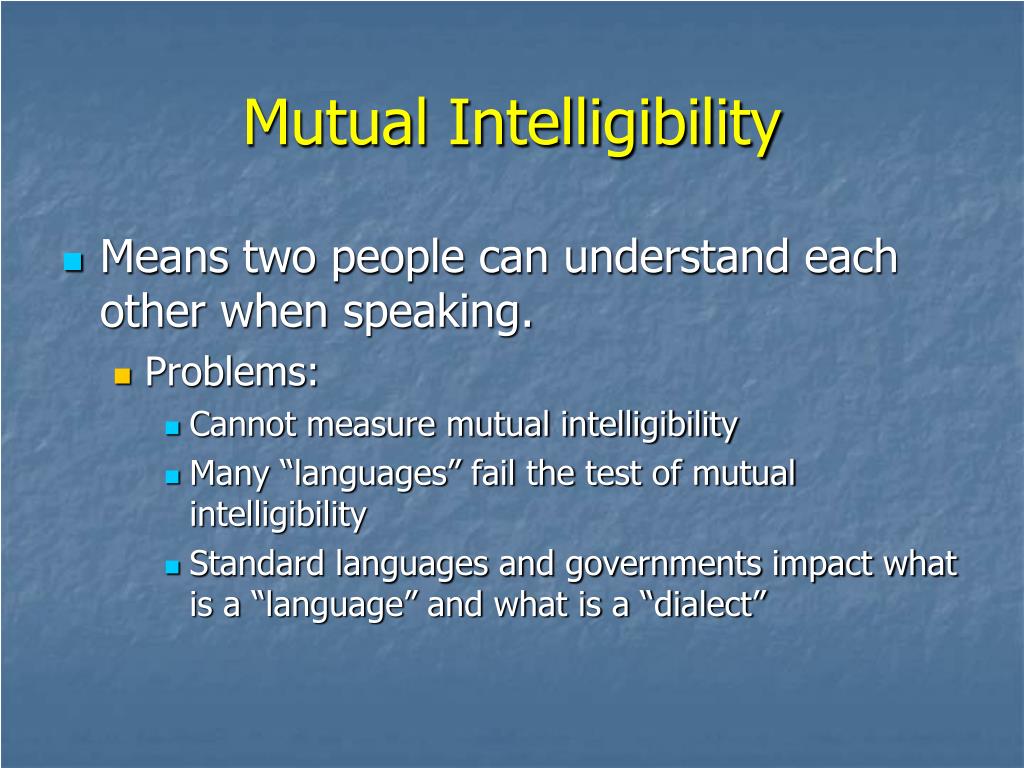 Mutual Intelligibility

Means two people can understand each other when speaking.

Problems:

Cannot measure mutual intelligibility

Many “languages” fail the test of mutual intelligibility

Standard languages and governments impact what is a “language” and what is a “dialect”